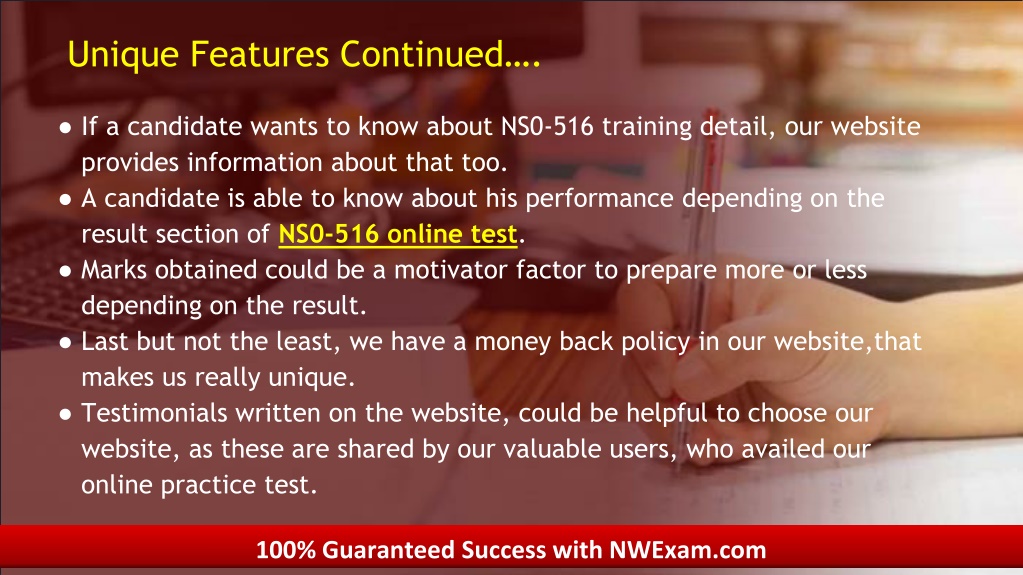 Unique Features Continued….

● If a candidate wants to know about NS0-516 training detail, our website provides information about that too.
● A candidate is able to know about his performance depending on the result section of NS0-516 online test.
● Marks obtained could be a motivator factor to prepare more or less depending on the result.
● Last but not the least, we have a money back policy in our website,that makes us really unique.
● Testimonials written on the website, could be helpful to choose our website, as these are shared by our valuable users, who availed our online practice test.

100% Guaranteed Success with NWExam.com